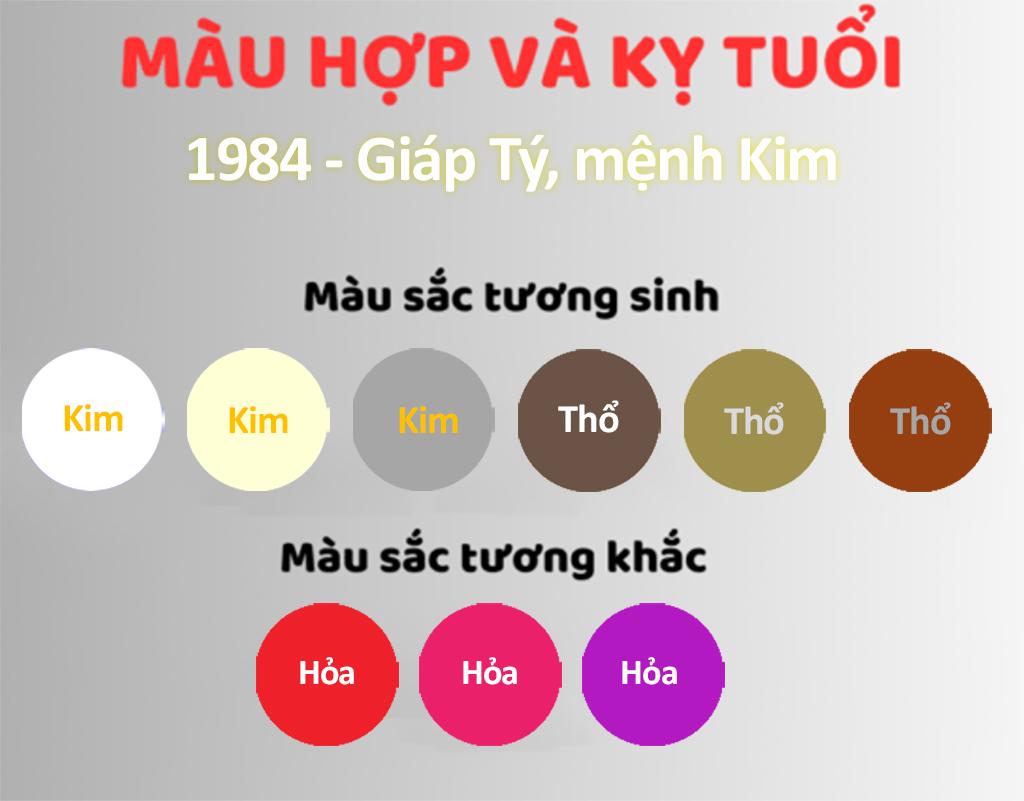 MÀU HỢP VÀ KỴ TUỔI

1984 - Giáp Tý, mệnh Kim

Màu sắc tương sinh

Kim Kim Kim Thổ Thổ Thổ

Màu sắc tương khắc

Hỏa Hỏa Hỏa